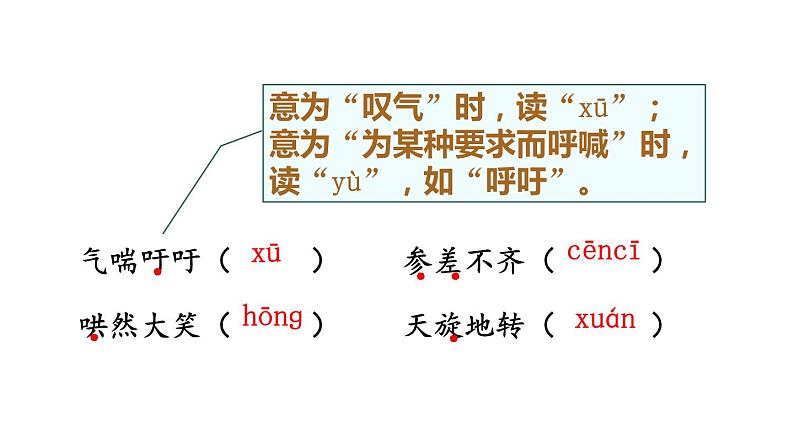 意为“叹气”时，读“xū”；意为“为某种要求而呼喊”时，读“yù”，如“呼吁”。

气喘吁吁（ xū ）　　参差不齐（ cēncī ）

哄然大笑（ hōng ）　　天旋地转（ xuán ）